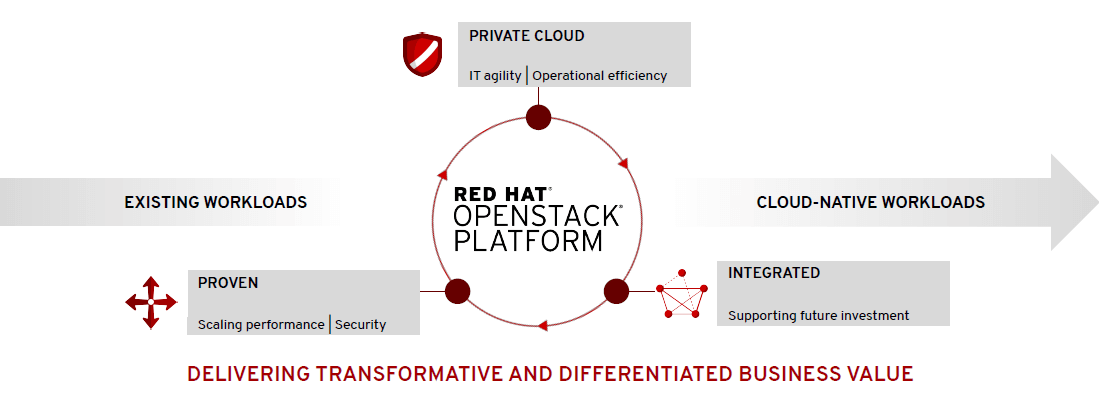 PRIVATE CLOUD

IT agility | Operational efficiency

EXISTING WORKLOADS

RED HAT®
OPENSTACK®
PLATFORM

CLOUD-NATIVE WORKLOADS

PROVEN

Scaling performance | Security

INTEGRATED

Supporting future investment

DELIVERING TRANSFORMATIVE AND DIFFERENTIATED BUSINESS VALUE